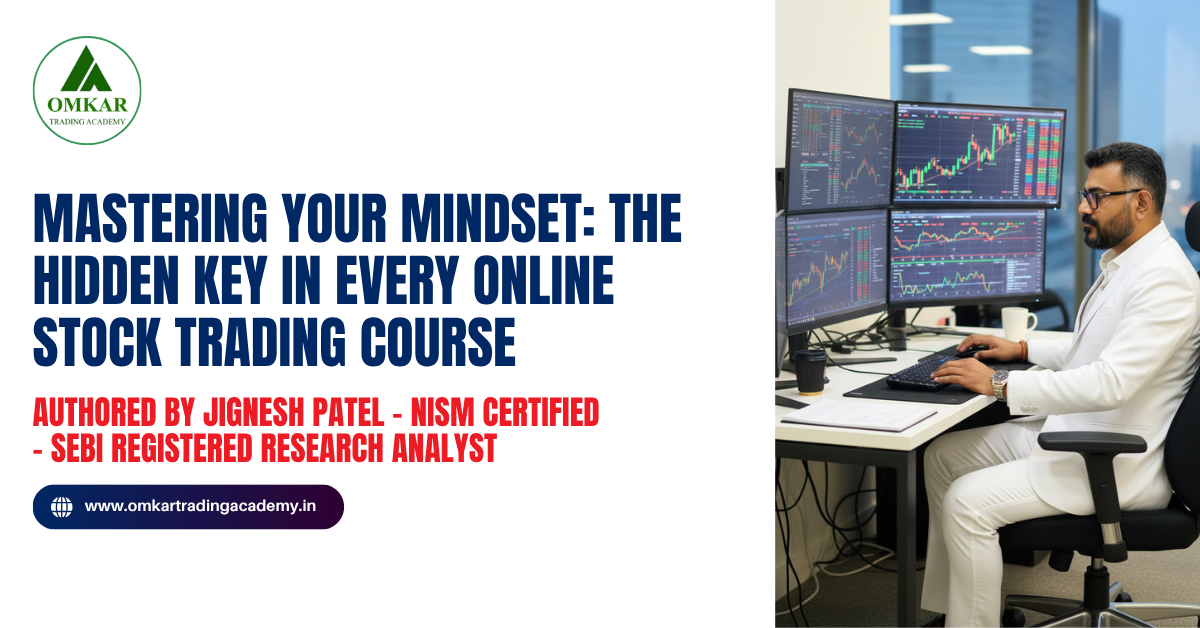 OMKAR
TRADING ACADEMY

MASTERING YOUR MINDSET: THE HIDDEN KEY IN EVERY ONLINE STOCK TRADING COURSE

AUTHORED BY JIGNESH PATEL - NISM CERTIFIED - SEBI REGISTERED RESEARCH ANALYST

www.omkartradingacademy.in